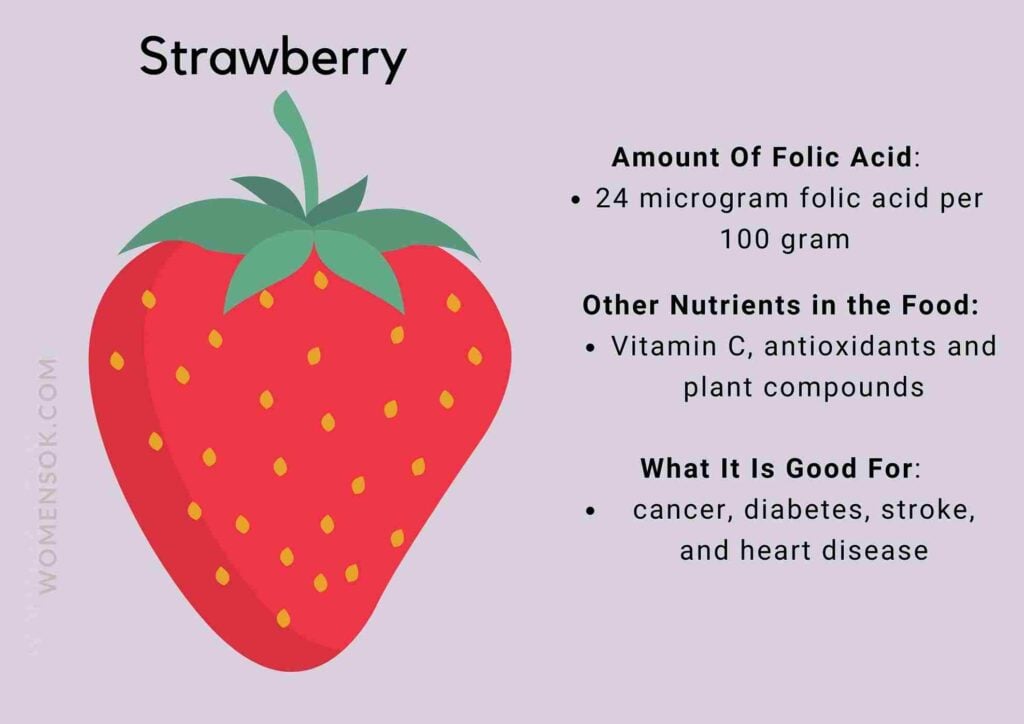 Strawberry

WOMENSOK.COM

Amount Of Folic Acid:
• 24 microgram folic acid per 100 gram

Other Nutrients in the Food:
• Vitamin C, antioxidants and plant compounds

What It Is Good For:
• cancer, diabetes, stroke, and heart disease